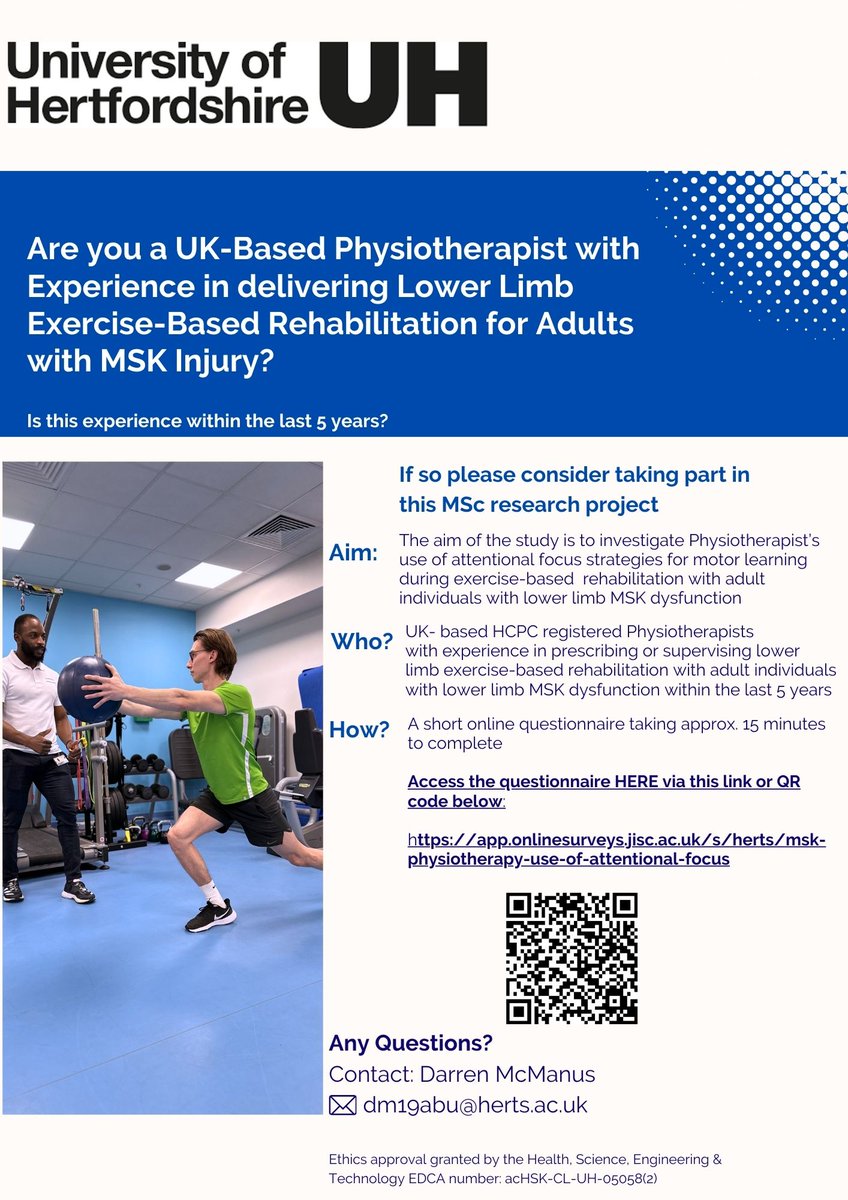 University of Hertfordshire UH

Are you a UK-Based Physiotherapist with Experience in delivering Lower Limb Exercise-Based Rehabilitation for Adults with MSK Injury?

Is this experience within the last 5 years?

If so please consider taking part in this MSc research project

Aim: The aim of the study is to investigate Physiotherapist's use of attentional focus strategies for motor learning during exercise-based rehabilitation with adult individuals with lower limb MSK dysfunction

Who? UK- based HCPC registered Physiotherapists with experience in prescribing or supervising lower limb exercise-based rehabilitation with adult individuals with lower limb MSK dysfunction within the last 5 years

How? A short online questionnaire taking approx. 15 minutes to complete

Access the questionnaire HERE via this link or QR code below:

https://app.onlinesurveys.jisc.ac.uk/s/herts/msk-physiotherapy-use-of-attentional-focus

Any Questions?
Contact: Darren McManus
dm19abu@herts.ac.uk

Ethics approval granted by the Health, Science, Engineering & Technology EDCA number: acHSK-CL-UH-05058(2)